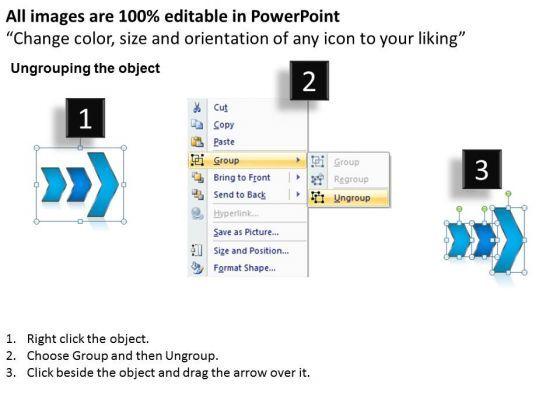 All images are 100% editable in PowerPoint
“Change color, size and orientation of any icon to your liking”

Ungrouping the object

1

2

Cut
Copy
Paste
Group
Bring to Front
Send to Back
Hyperlink...
Save as Picture...
Size and Position...
Format Shape...

Group
Regroup
Ungroup

3

1. Right click the object.
2. Choose Group and then Ungroup.
3. Click beside the object and drag the arrow over it.